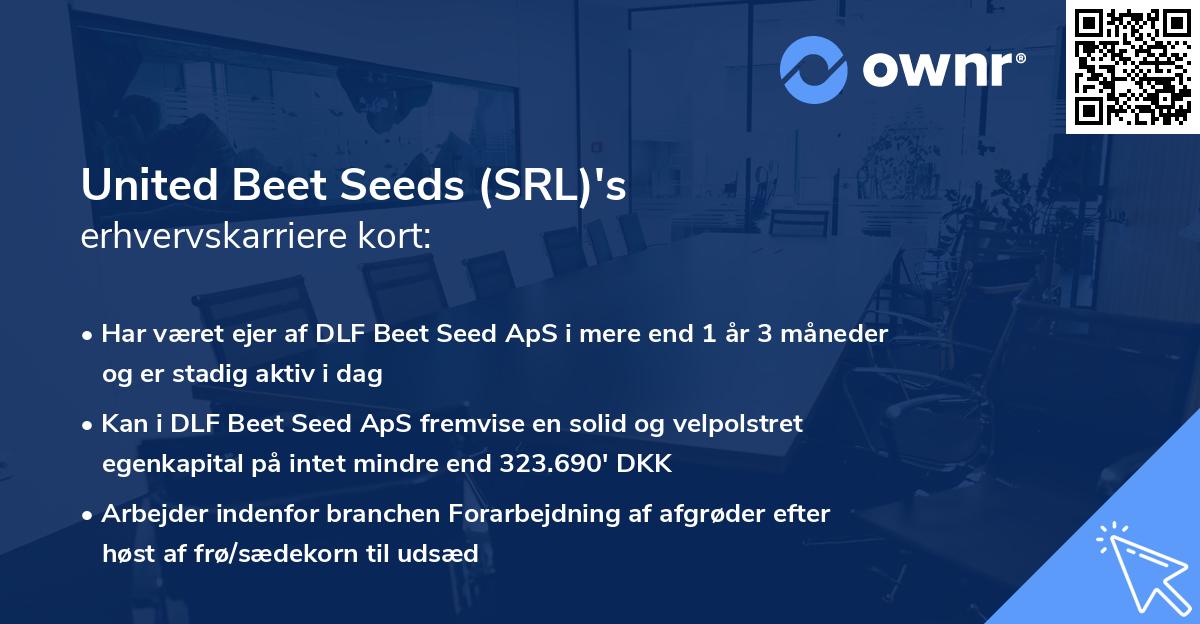 ownr®

United Beet Seeds (SRL)'s
erhvervskarriere kort:

• Har været ejer af DLF Beet Seed ApS i mere end 1 år 3 måneder og er stadig aktiv i dag
• Kan i DLF Beet Seed ApS fremvise en solid og velpolstret egenkapital på intet mindre end 323.690' DKK
• Arbejder indenfor branchen Forarbejdning af afgrøder efter høst af frø/sædekorn til udsæd